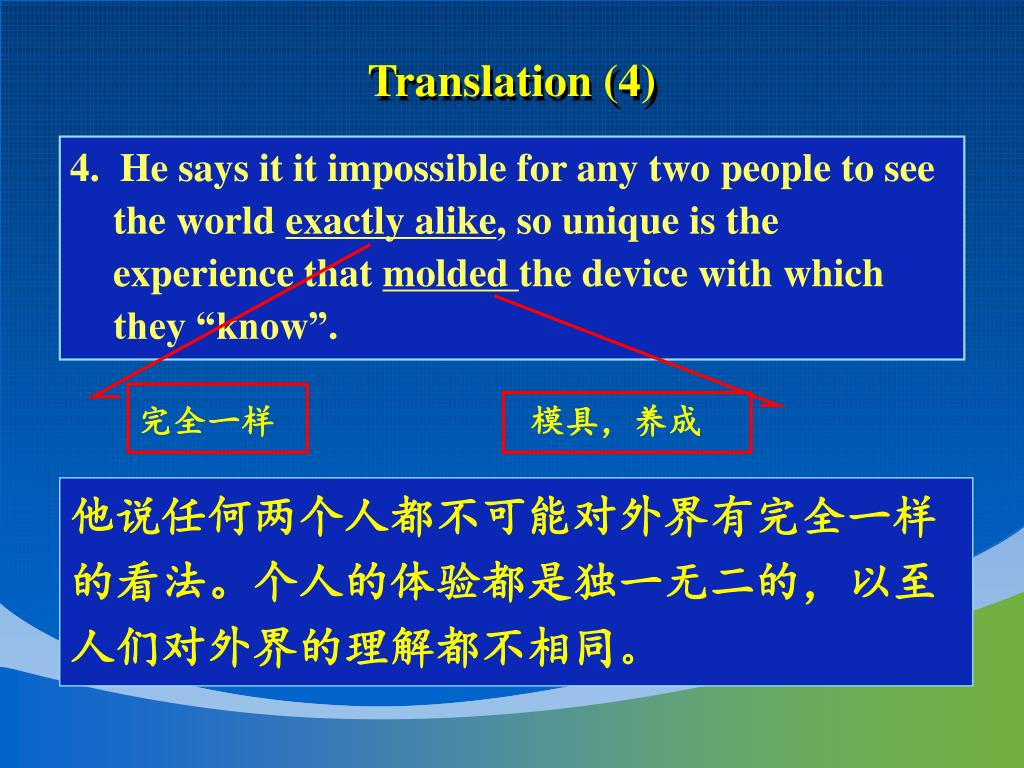 Translation (4)

4. He says it it impossible for any two people to see the world exactly alike, so unique is the experience that molded the device with which they “know”.

完全一样

模具，养成

他说任何两个人都不可能对外界有完全一样的看法。个人的体验都是独一无二的，以至人们对外界的理解都不相同。